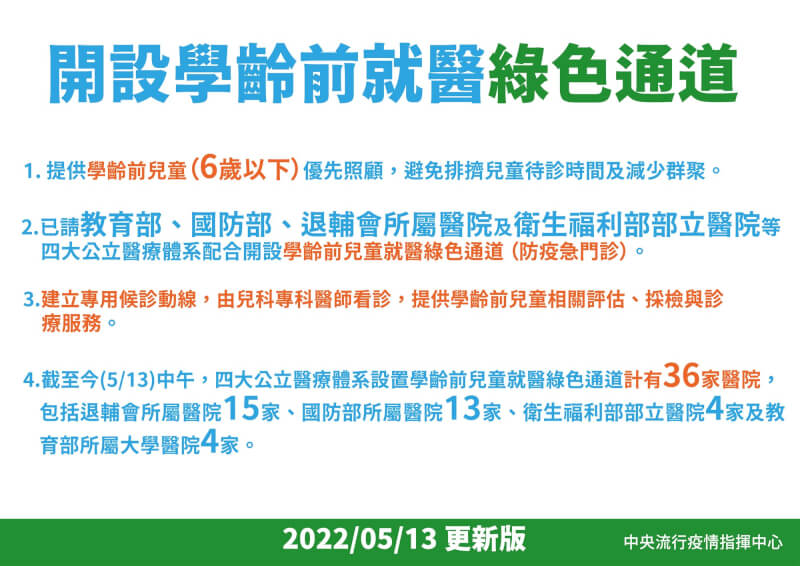 開設學齡前就醫綠色通道

1. 提供學齡前兒童(6歲以下)優先照顧，避免排擠兒童待診時間及減少群聚。

2.已請教育部、國防部、退輔會所屬醫院及衛生福利部部立醫院等四大公立醫療體系配合開設學齡前兒童就醫綠色通道 (防疫急門診)。

3.建立專用候診動線，由兒科專科醫師看診，提供學齡前兒童相關評估、採檢與診療服務。

4.截至今(5/13)中午，四大公立醫療體系設置學齡前兒童就醫綠色通道計有36家醫院，包括退輔會所屬醫院15家、國防部所屬醫院13家、衛生福利部部立醫院4家及教育部所屬大學醫院4家。

2022/05/13 更新版

中央流行疫情指揮中心